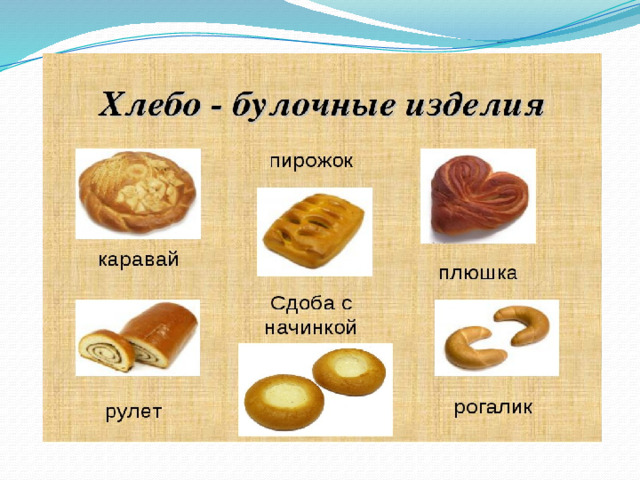 Хлебо - булочные изделия

пирожок

каравай

плюшка

Сдоба с начинкой

рулет

рогалик